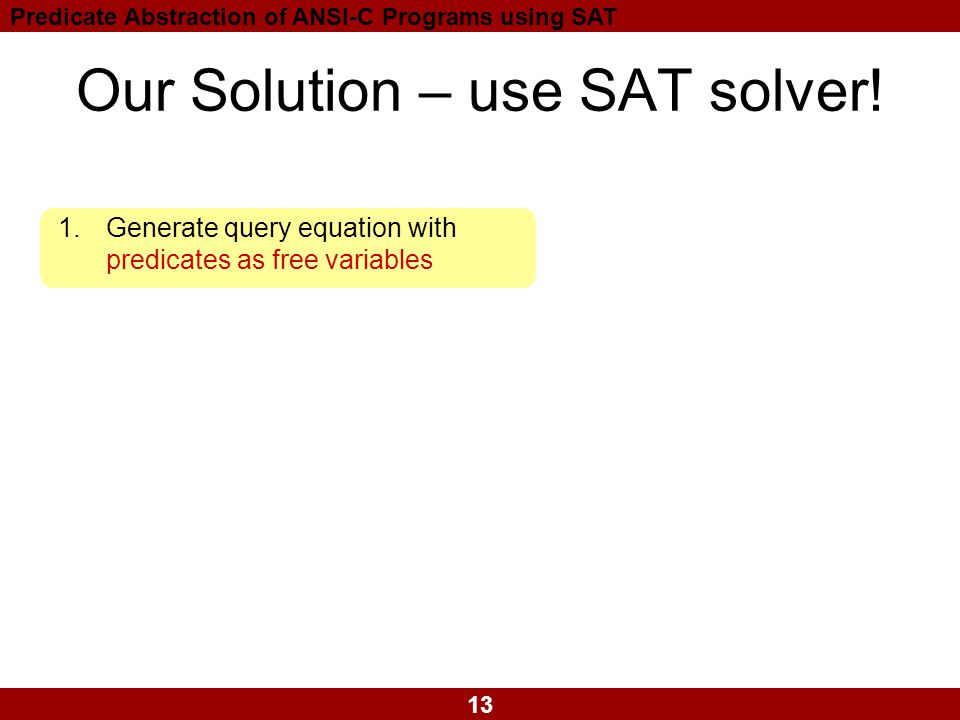 Predicate Abstraction of ANSI-C Programs using SAT

Our Solution – use SAT solver!

1. Generate query equation with predicates as free variables

13